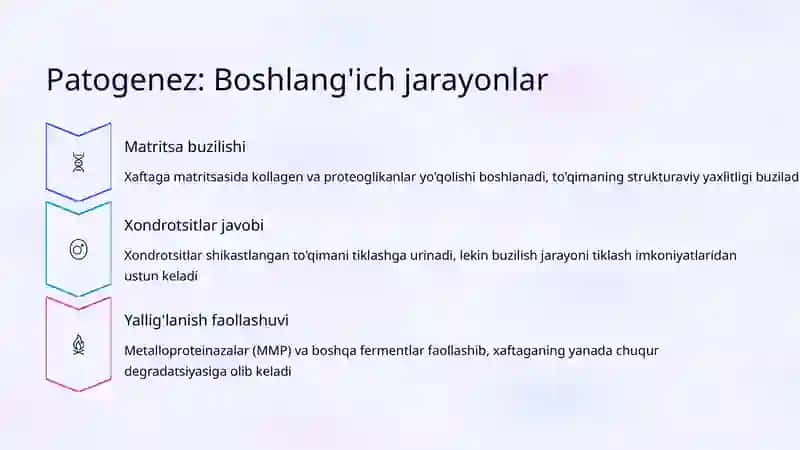 Patogenez: Boshlang'ich jarayonlar

Matritsa buzilishi

Xaftaga matritsasida kollagen va proteoglikanlar yo'qolishi boshlanadi, to'qimaning strukturaviy yaxlitligi buzilad

Xondrotsitlar javobi

Xondrotsitlar shikastlangan to'qimani tiklashga urinadi, lekin buzilish jarayoni tiklash imkoniyatlaridan ustun keladi

Yallig'lanish faollashuvi

Metalloproteinazalar (MMP) va boshqa fermentlar faollashib, xaftaganing yanada chuqur degradatsiyasiga olib keladi